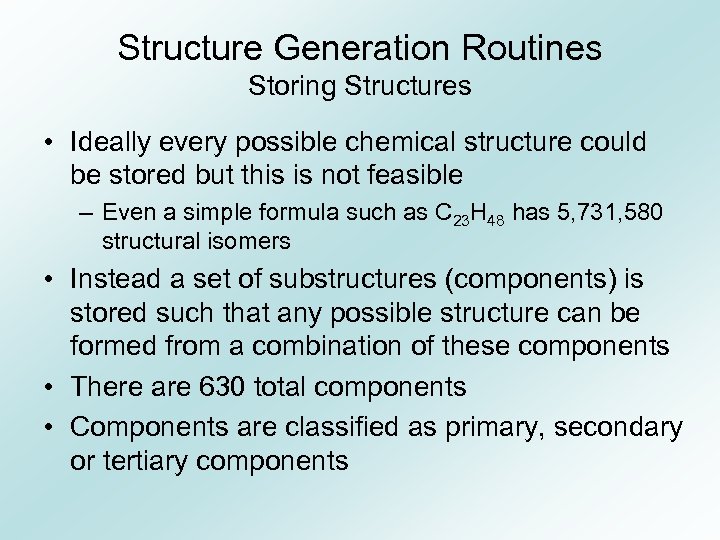 Structure Generation Routines
Storing Structures

• Ideally every possible chemical structure could be stored but this is not feasible
– Even a simple formula such as $C_{23}H_{48}$ has 5,731,580 structural isomers
• Instead a set of substructures (components) is stored such that any possible structure can be formed from a combination of these components
• There are 630 total components
• Components are classified as primary, secondary or tertiary components